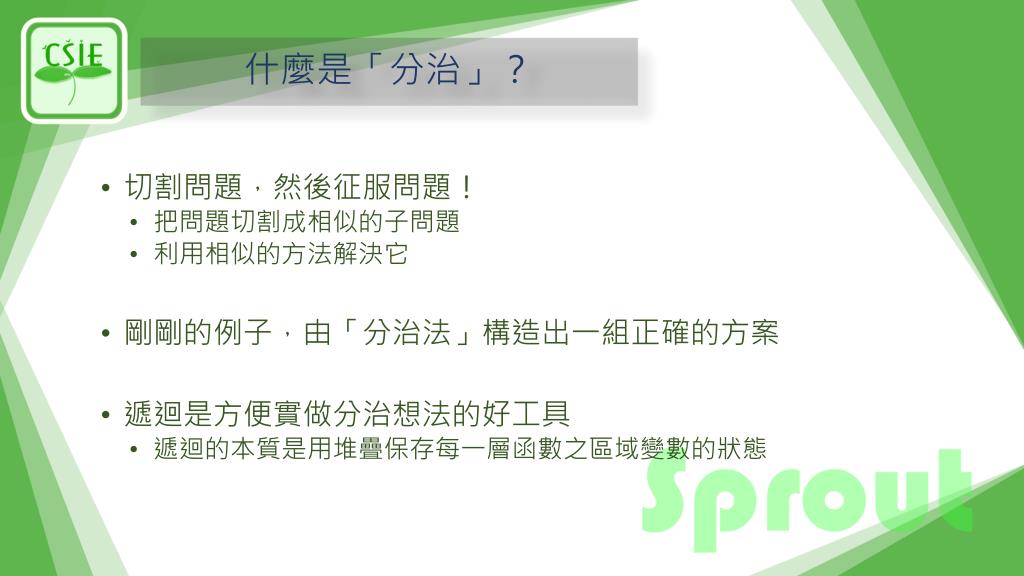 CSIE

什麼是「分治」？

• 切割問題，然後征服問題！
  • 把問題切割成相似的子問題
  • 利用相似的方法解決它

• 剛剛的例子，由「分治法」構造出一組正確的方案

• 遞迴是方便實做分治想法的好工具
  • 遞迴的本質是用堆疊保存每一層函數之區域變數的狀態

Sprout